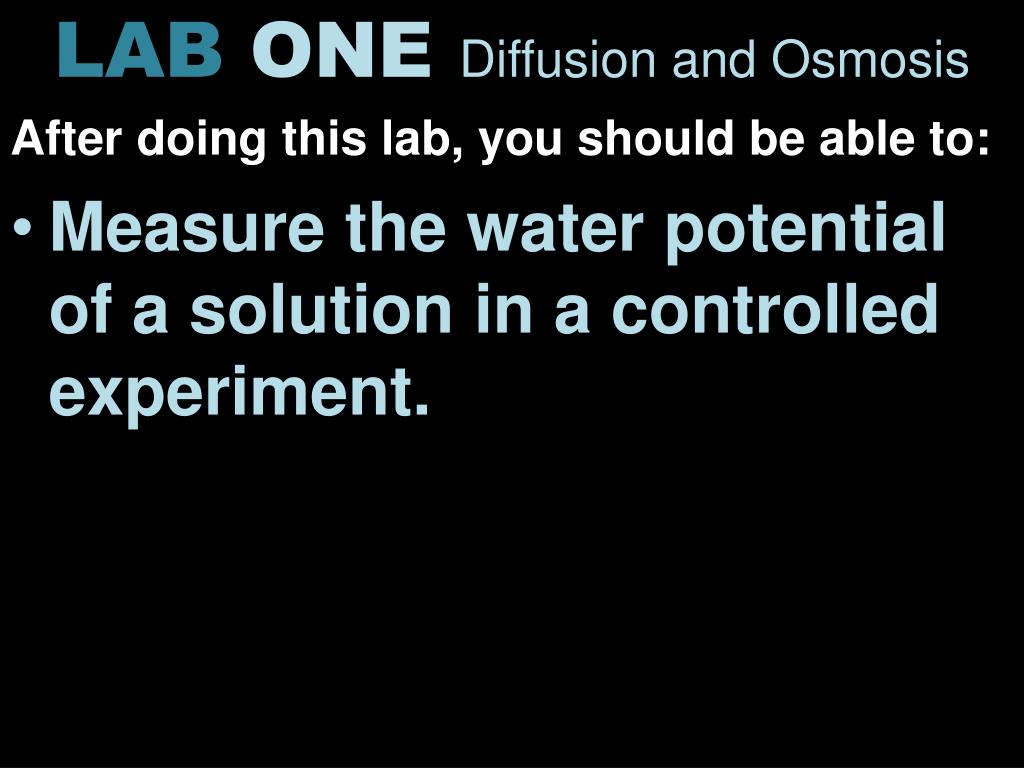 LAB ONE Diffusion and Osmosis

After doing this lab, you should be able to:

• Measure the water potential of a solution in a controlled experiment.